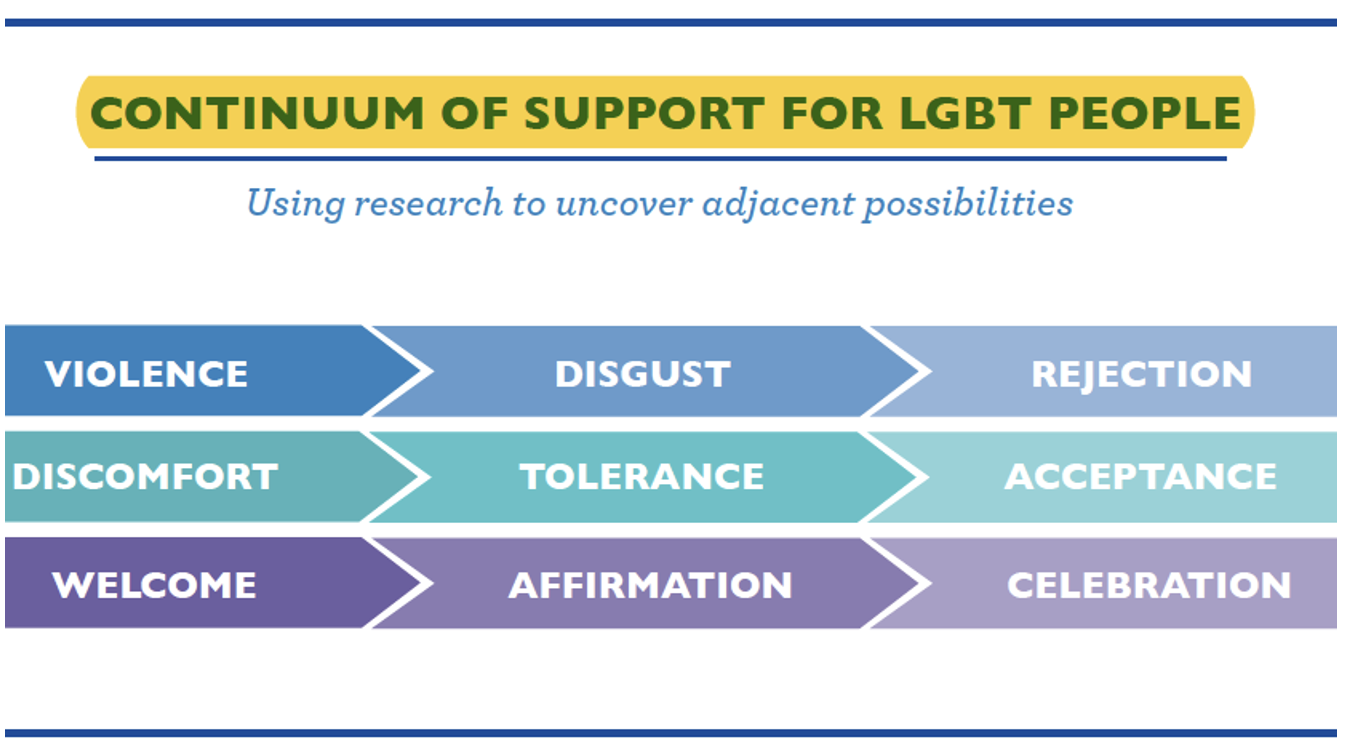 CONTINUUM OF SUPPORT FOR LGBT PEOPLE

Using research to uncover adjacent possibilities

VIOLENCE
DISGUST
REJECTION
DISCOMFORT
TOLERANCE
ACCEPTANCE
WELCOME
AFFIRMATION
CELEBRATION